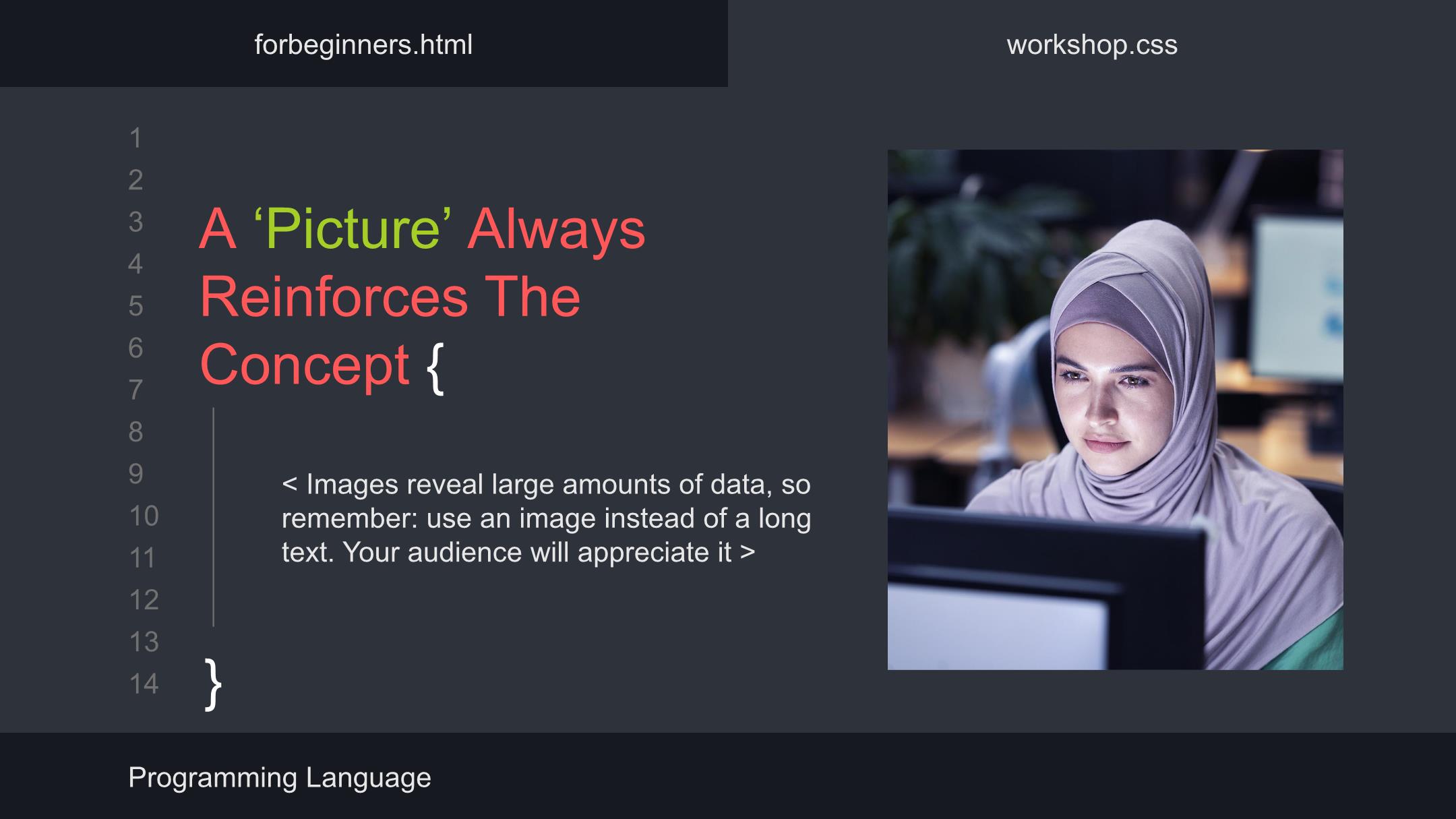 forbeginners.html

workshop.css

1
2
3
4
5
6
7
8
9
10
11
12
13
14

A ‘Picture’ Always Reinforces The Concept {

< Images reveal large amounts of data, so remember: use an image instead of a long text. Your audience will appreciate it >

}

Programming Language